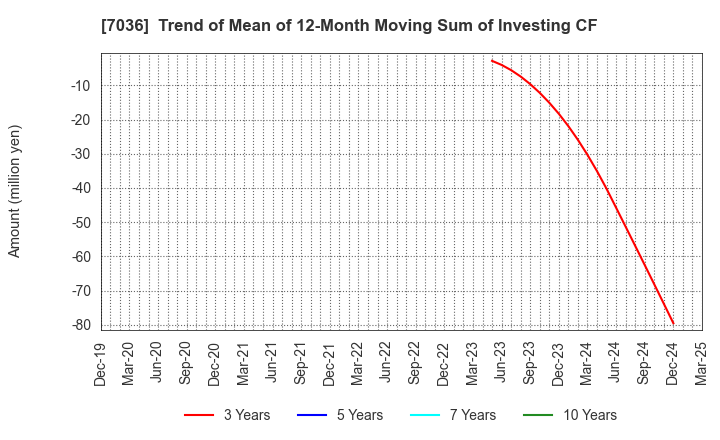 [7036] Trend of Mean of 12-Month Moving Sum of Investing CF

Amount (million yen)

-10
-20
-30
-40
-50
-60
-70
-80

Dec-19
Mar-20
Jun-20
Sep-20
Dec-20
Mar-21
Jun-21
Sep-21
Dec-21
Mar-22
Jun-22
Sep-22
Dec-22
Mar-23
Jun-23
Sep-23
Dec-23
Mar-24
Jun-24
Sep-24
Dec-24
Mar-25

3 Years
5 Years
7 Years
10 Years